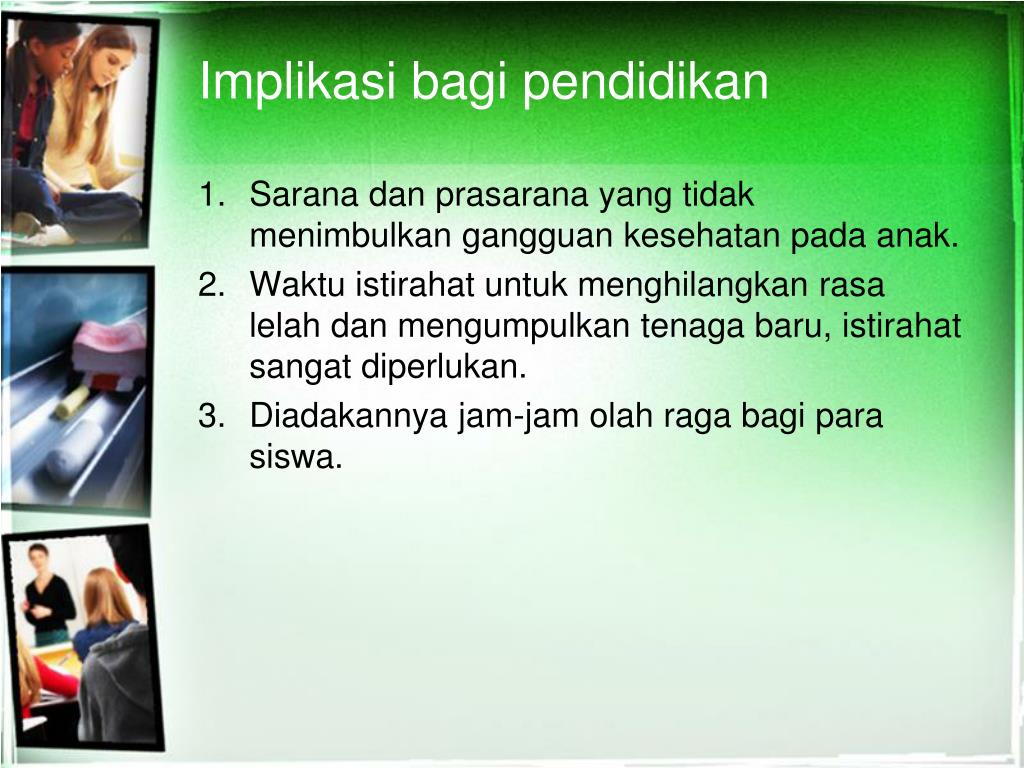 Implikasi bagi pendidikan

1. Sarana dan prasarana yang tidak menimbulkan gangguan kesehatan pada anak.
2. Waktu istirahat untuk menghilangkan rasa lelah dan mengumpulkan tenaga baru, istirahat sangat diperlukan.
3. Diadakannya jam-jam olah raga bagi para siswa.